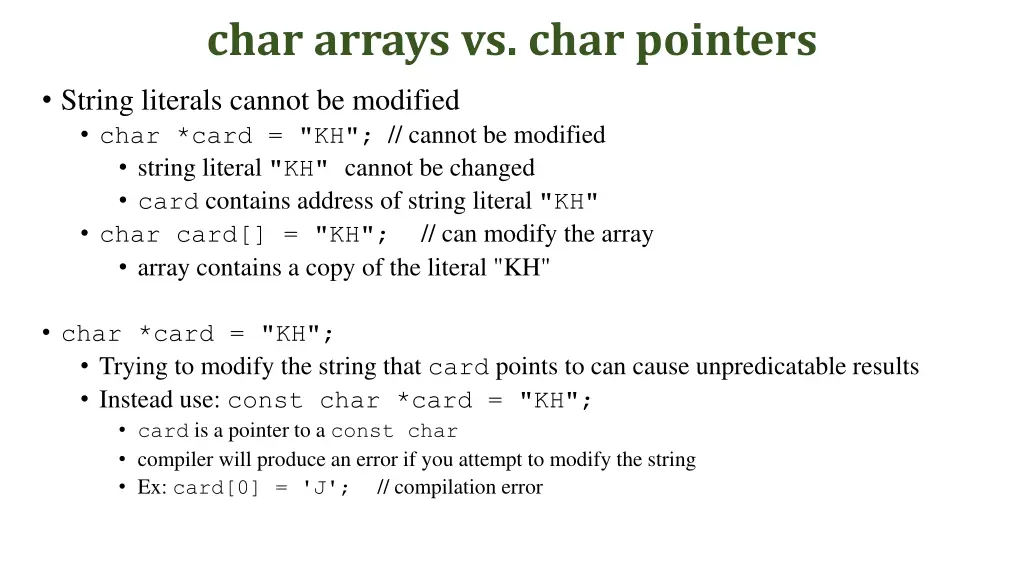 char arrays vs. char pointers

• String literals cannot be modified
  • char *card = "KH"; // cannot be modified
    • string literal "KH" cannot be changed
    • card contains address of string literal "KH"
  • char card[] = "KH"; // can modify the array
    • array contains a copy of the literal "KH"

• char *card = "KH";
  • Trying to modify the string that card points to can cause unpredicatable results
  • Instead use: const char *card = "KH";
    • card is a pointer to a const char
    • compiler will produce an error if you attempt to modify the string
    • Ex: card[0] = 'J'; // compilation error